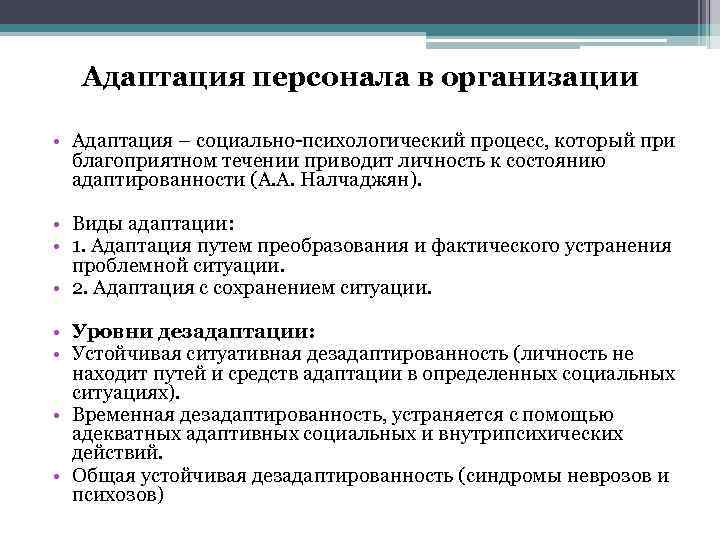 Адаптация персонала в организации

• Адаптация – социально-психологический процесс, который при благоприятном течении приводит личность к состоянию адаптированности (А.А. Налчаджян).

• Виды адаптации:
• 1. Адаптация путем преобразования и фактического устранения проблемной ситуации.
• 2. Адаптация с сохранением ситуации.

• Уровни дезадаптации:
• Устойчивая ситуативная дезадаптированность (личность не находит путей и средств адаптации в определенных социальных ситуациях).
• Временная дезадаптированность, устраняется с помощью адекватных адаптивных социальных и внутрипсихических действий.
• Общая устойчивая дезадаптированность (синдромы неврозов и психозов)